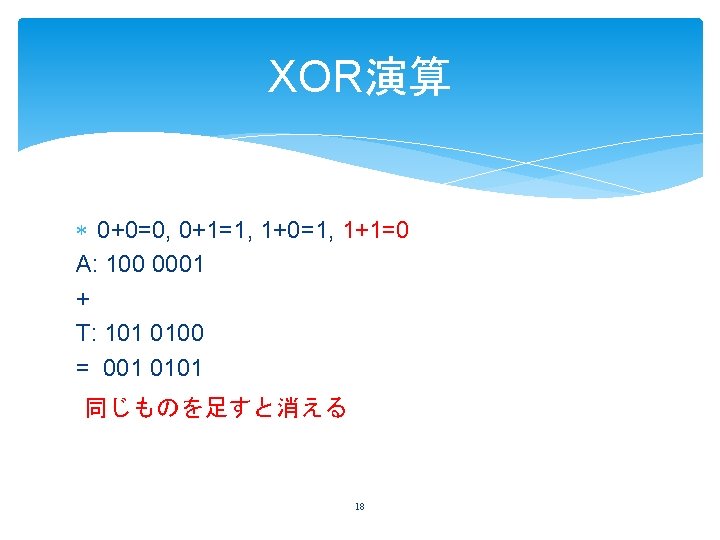 XOR演算

∗ 0+0=0, 0+1=1, 1+0=1, 1+1=0
A: 100 0001
+
T: 101 0100
= 001 0101
同じものを足すと消える

18